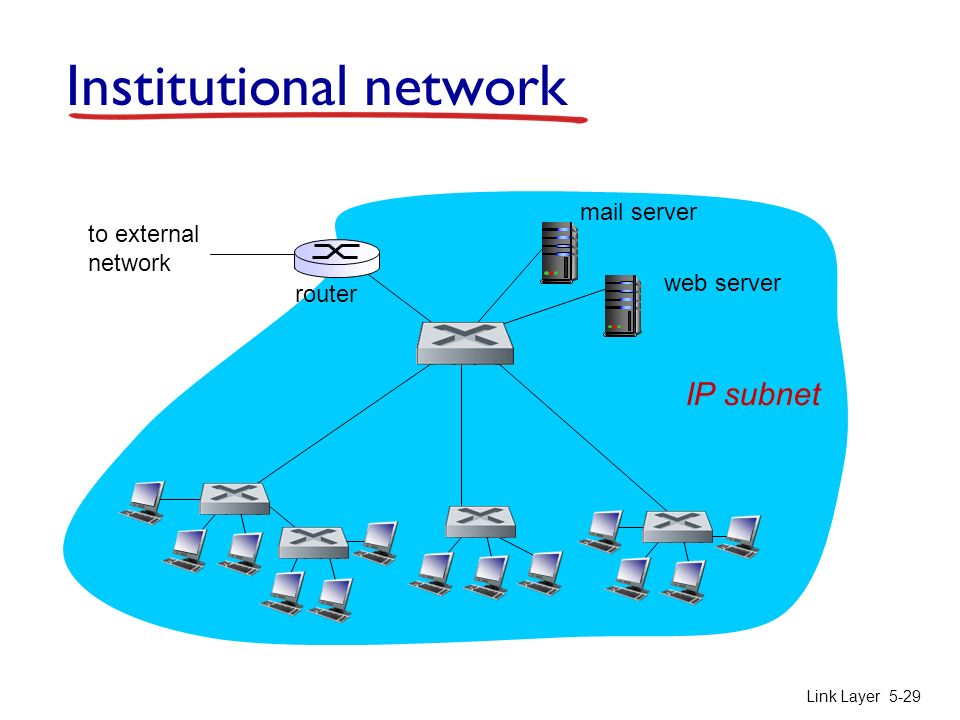 Institutional network

to external network

router

mail server

web server

IP subnet

Link Layer 5-29